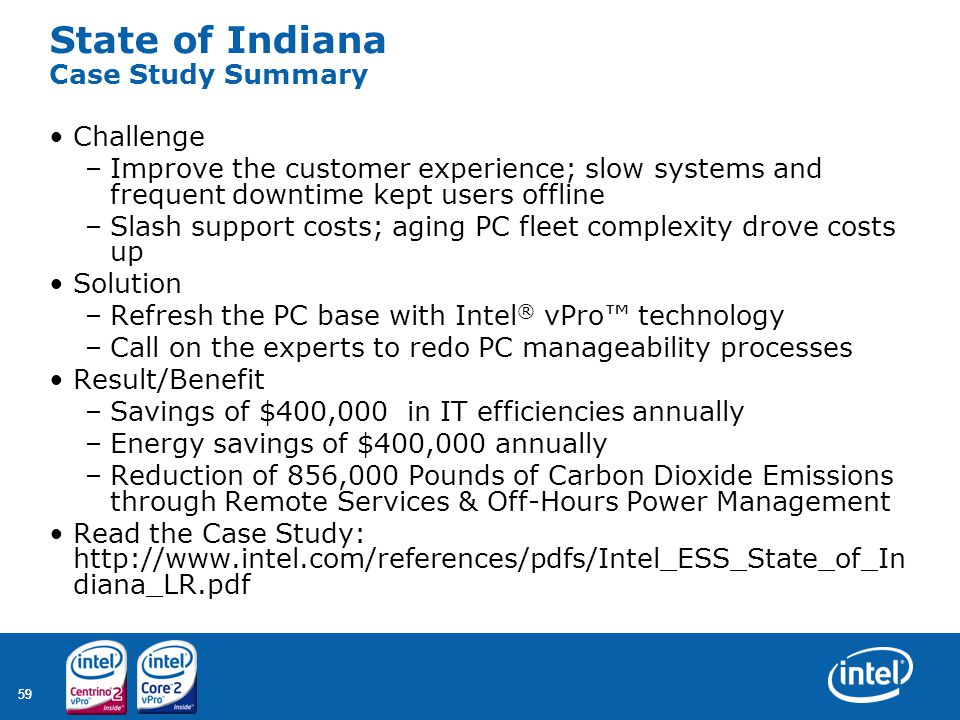 State of Indiana
Case Study Summary

• Challenge
– Improve the customer experience; slow systems and frequent downtime kept users offline
– Slash support costs; aging PC fleet complexity drove costs up
• Solution
– Refresh the PC base with Intel® vPro™ technology
– Call on the experts to redo PC manageability processes
• Result/Benefit
– Savings of \$400,000 in IT efficiencies annually
– Energy savings of \$400,000 annually
– Reduction of 856,000 Pounds of Carbon Dioxide Emissions through Remote Services & Off-Hours Power Management
• Read the Case Study: http://www.intel.com/references/pdfs/Intel_ESS_State_of_Indiana_LR.pdf

59

intel Centrino 2 vPro inside

intel Core 2 vPro inside

intel